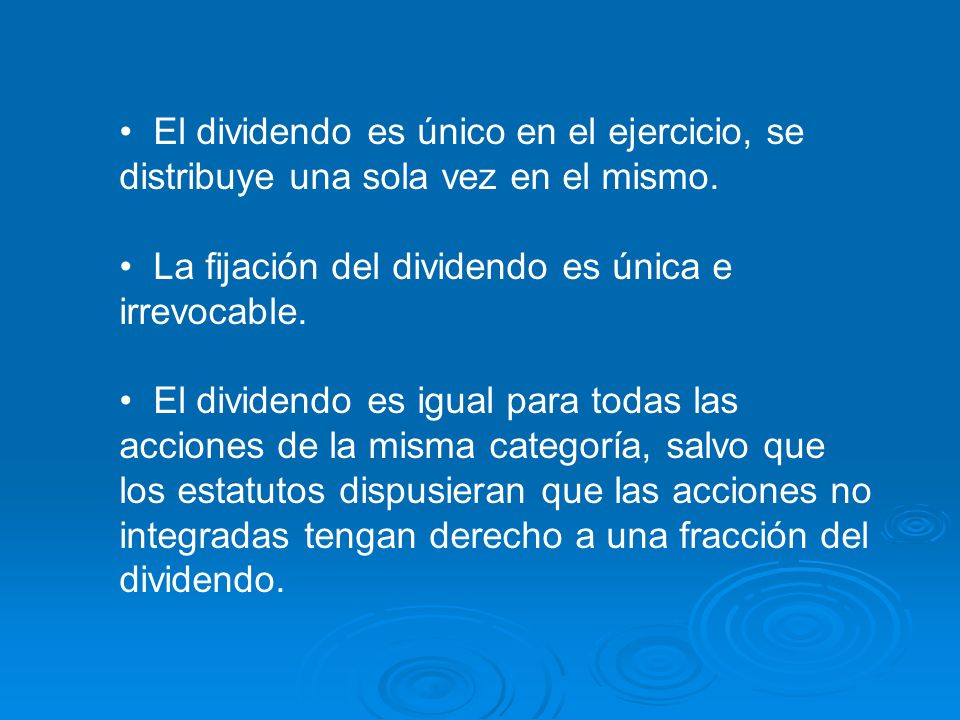 • El dividendo es único en el ejercicio, se distribuye una sola vez en el mismo.

• La fijación del dividendo es única e irrevocable.

• El dividendo es igual para todas las acciones de la misma categoría, salvo que los estatutos dispusieran que las acciones no integradas tengan derecho a una fracción del dividendo.